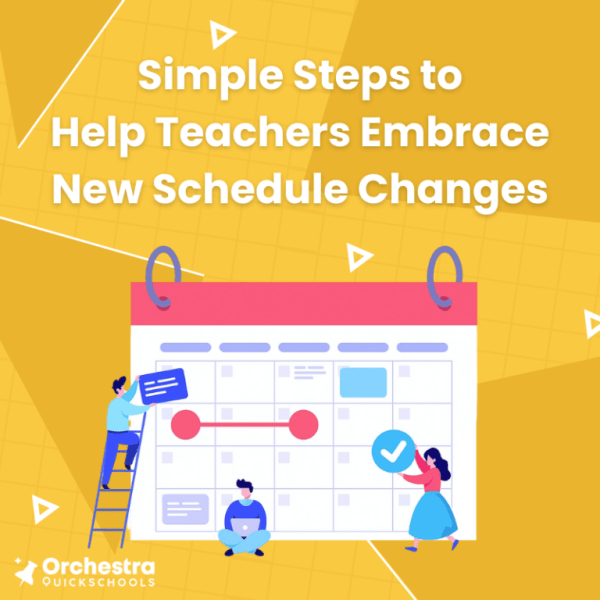 Simple Steps to Help Teachers Embrace New Schedule Changes

Orchestra
QUICKSCHOOLS